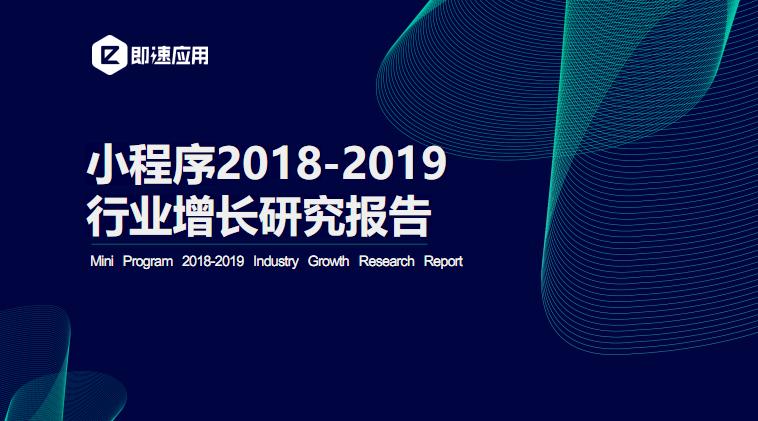 即速应用

小程序2018-2019
行业增长研究报告

Mini Program 2018-2019 Industry Growth Research Report